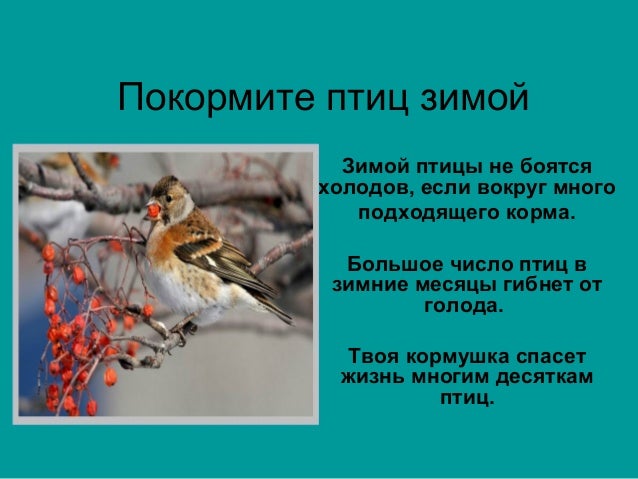 Покормите птиц зимой

Зимой птицы не боятся холодов, если вокруг много подходящего корма.

Большое число птиц в зимние месяцы гибнет от голода.

Твоя кормушка спасет жизнь многим десяткам птиц.